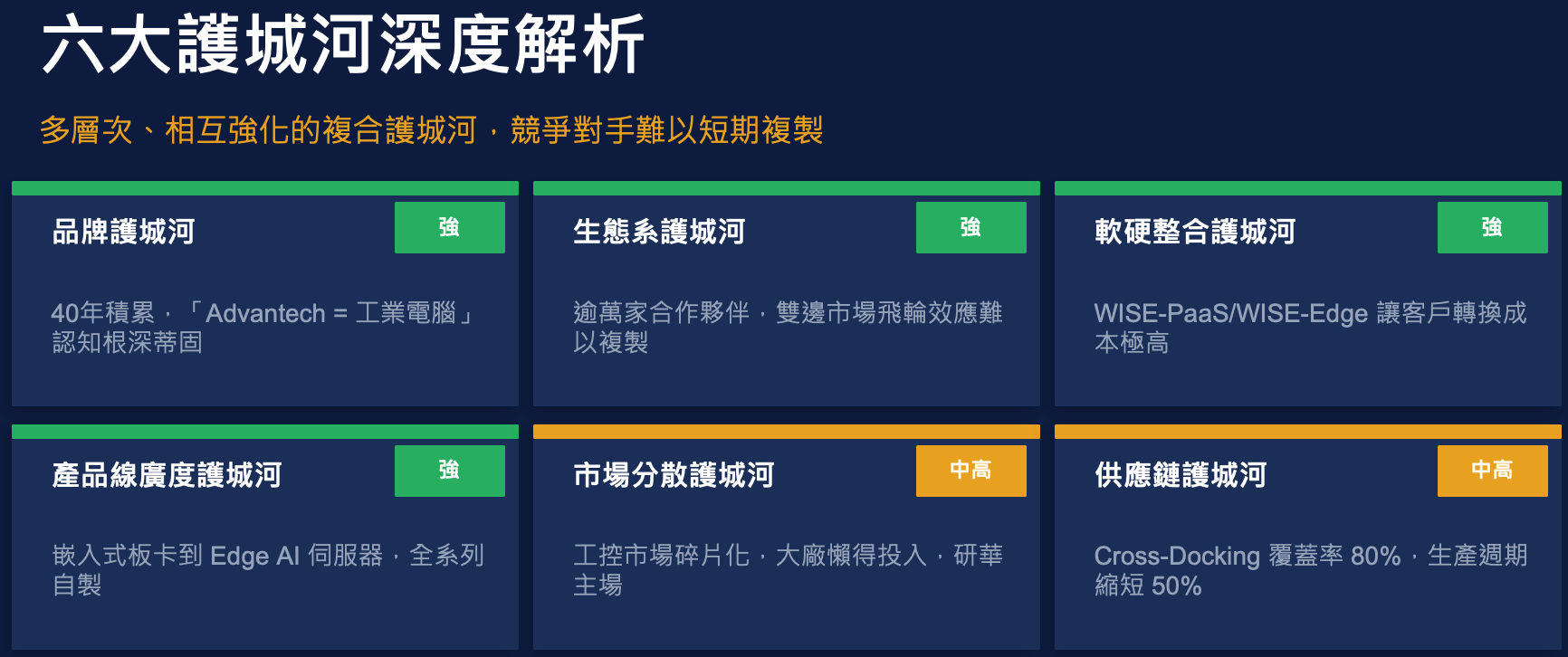 六大護城河深度解析

多層次、相互強化的複合護城河，競爭對手難以短期複製

品牌護城河

強

40年積累，「Advantech = 工業電腦」認知根深蒂固

生態系護城河

強

逾萬家合作夥伴，雙邊市場飛輪效應難以複製

軟硬整合護城河

強

WISE-PaaS/WISE-Edge 讓客戶轉換成本極高

產品線廣度護城河

強

嵌入式板卡到 Edge AI 伺服器，全系列自製

市場分散護城河

中高

工控市場碎片化，大廠懶得投入，研華主場

供應鏈護城河

中高

Cross-Docking 覆蓋率 80%，生產週期縮短 50%